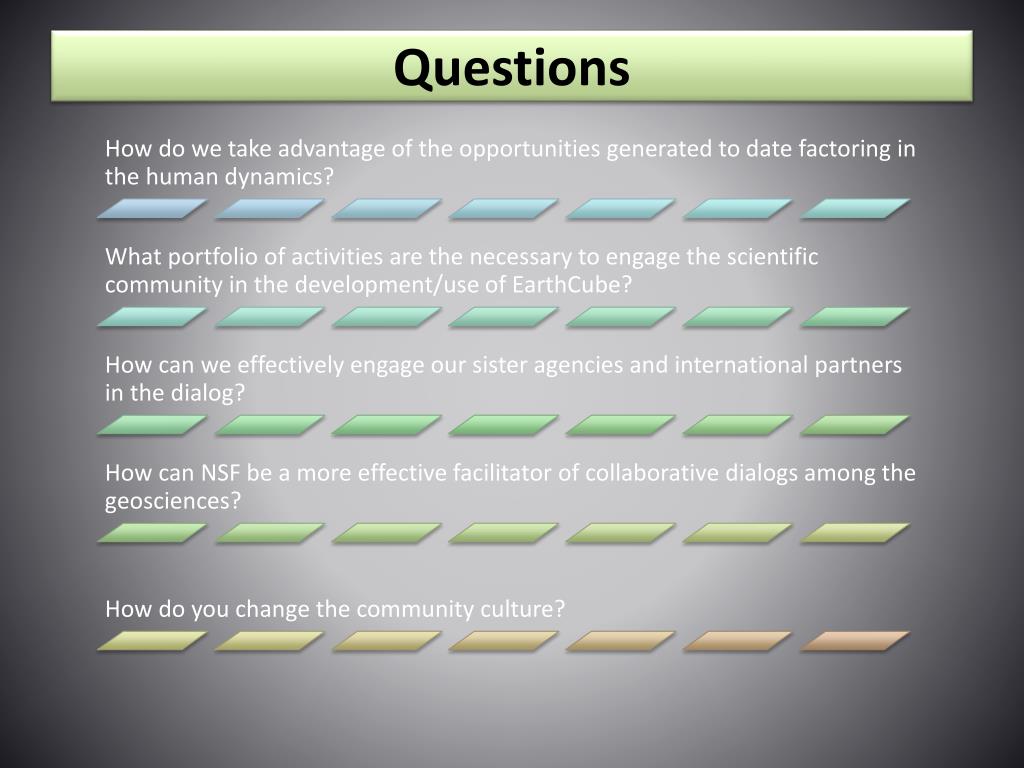 Questions

How do we take advantage of the opportunities generated to date factoring in the human dynamics?

What portfolio of activities are the necessary to engage the scientific community in the development/use of EarthCube?

How can we effectively engage our sister agencies and international partners in the dialog?

How can NSF be a more effective facilitator of collaborative dialogs among the geosciences?

How do you change the community culture?